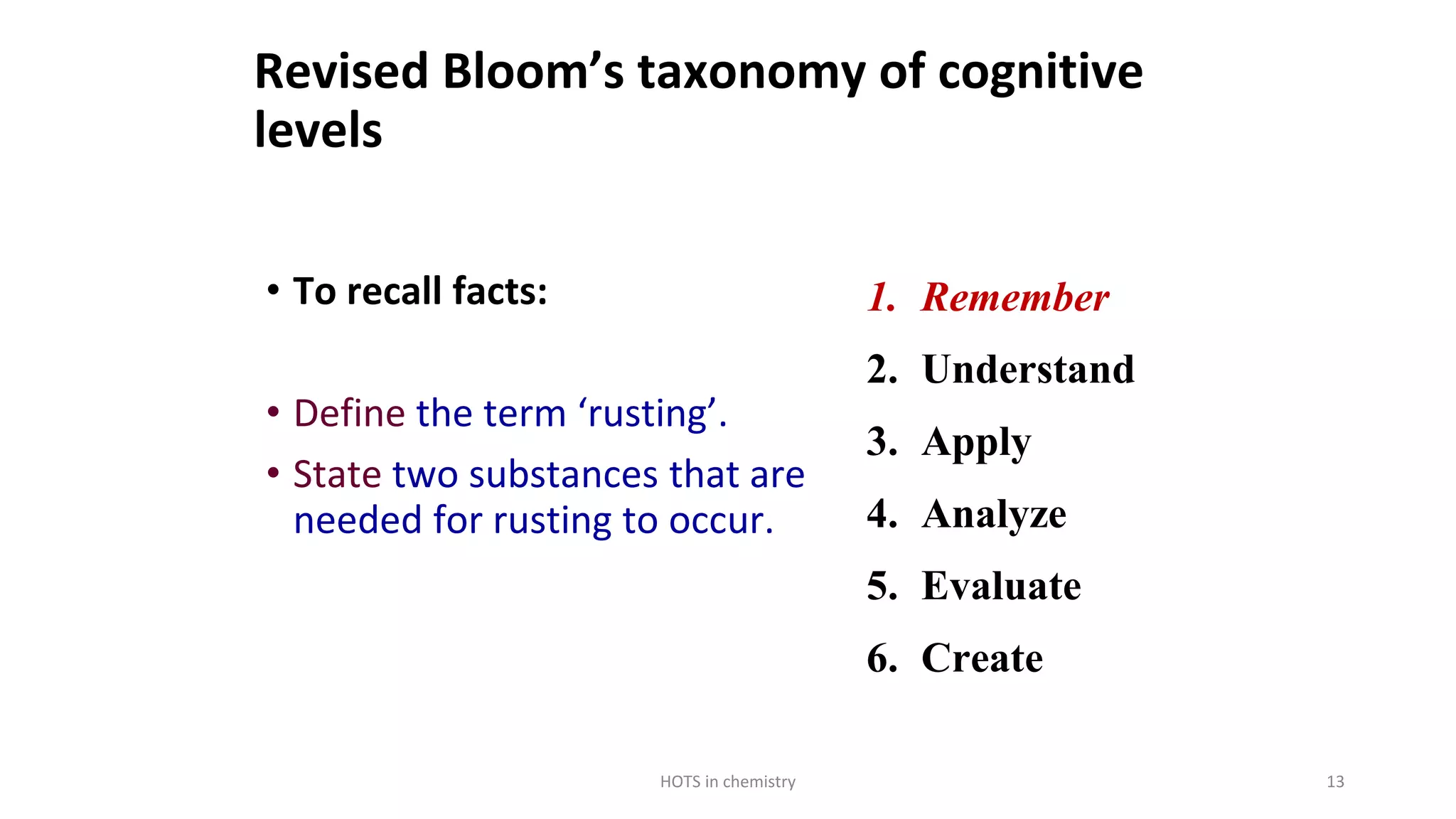 Revised Bloom’s taxonomy of cognitive levels

• To recall facts:

• Define the term ‘rusting’.

• State two substances that are needed for rusting to occur.

1. Remember
2. Understand
3. Apply
4. Analyze
5. Evaluate
6. Create

HOTS in chemistry

13